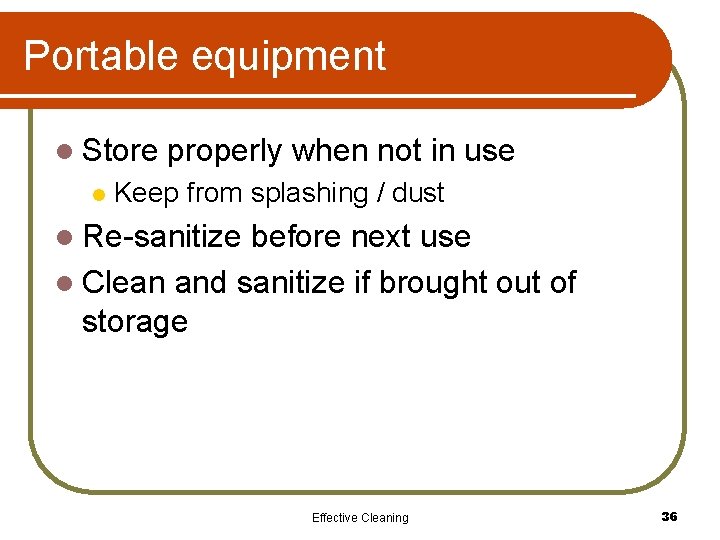 Portable equipment

- Store properly when not in use
  - Keep from splashing / dust
- Re-sanitize before next use
- Clean and sanitize if brought out of storage

Effective Cleaning

36